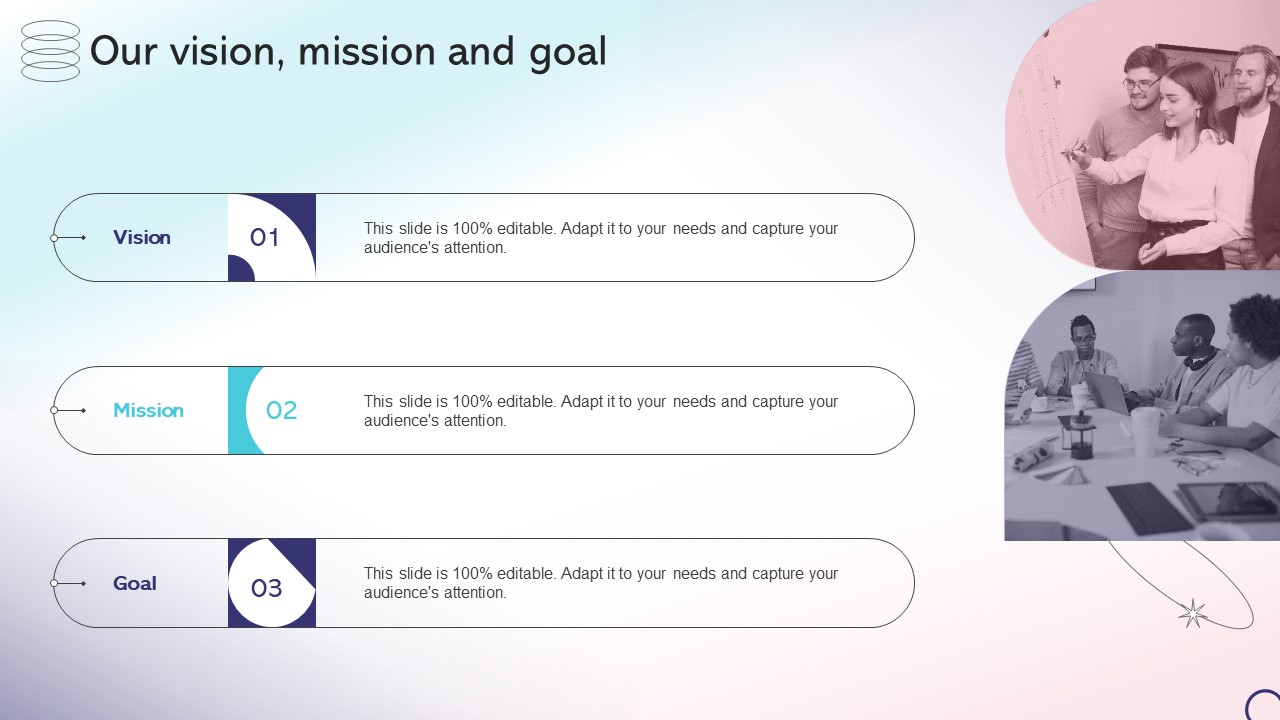 Our vision, mission and goal

Vision

01

This slide is 100% editable. Adapt it to your needs and capture your audience's attention.

Mission

02

This slide is 100% editable. Adapt it to your needs and capture your audience's attention.

Goal

03

This slide is 100% editable. Adapt it to your needs and capture your audience's attention.